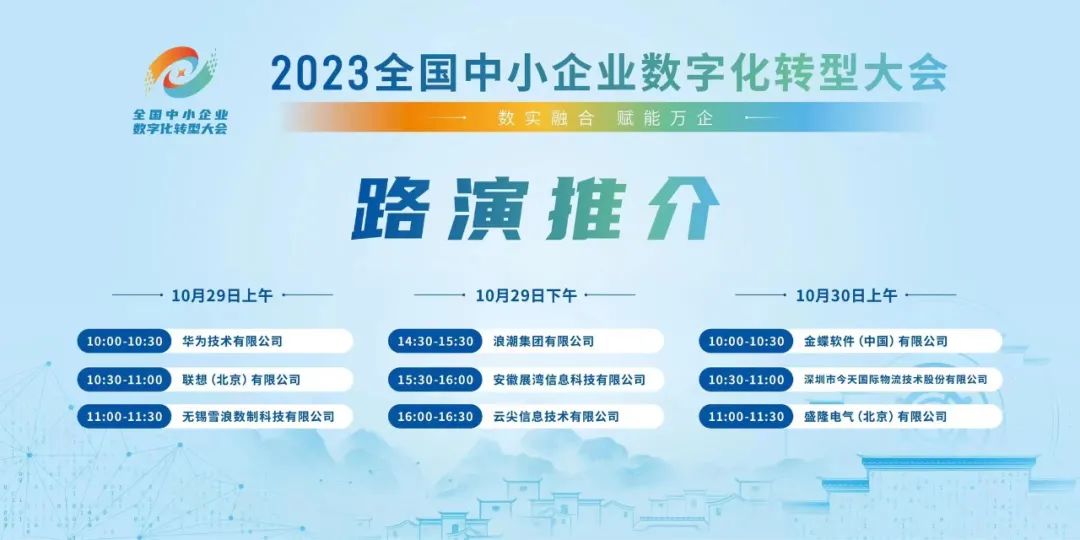 全国中小企业
数字化转型大会

2023全国中小企业数字化转型大会

数实融合 赋能万企

路演推介

10月29日上午

10:00-10:30 华为技术有限公司

10:30-11:00 联想（北京）有限公司

11:00-11:30 无锡雪浪数制科技有限公司

10月29日下午

14:30-15:30 浪潮集团有限公司

15:30-16:00 安徽展湾信息科技有限公司

16:00-16:30 云尖信息技术有限公司

10月30日上午

10:00-10:30 金蝶软件（中国）有限公司

10:30-11:00 深圳市今天国际物流技术股份有限公司

11:00-11:30 盛隆电气（北京）有限公司